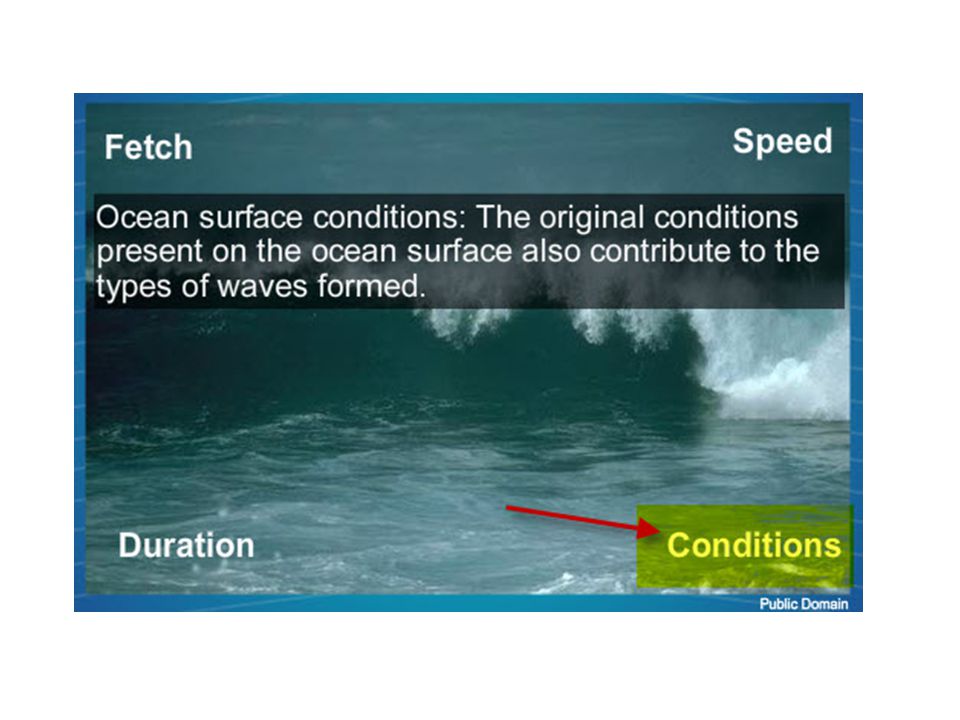 Fetch

Speed

Ocean surface conditions: The original conditions present on the ocean surface also contribute to the types of waves formed.

Duration

Conditions

Public Domain